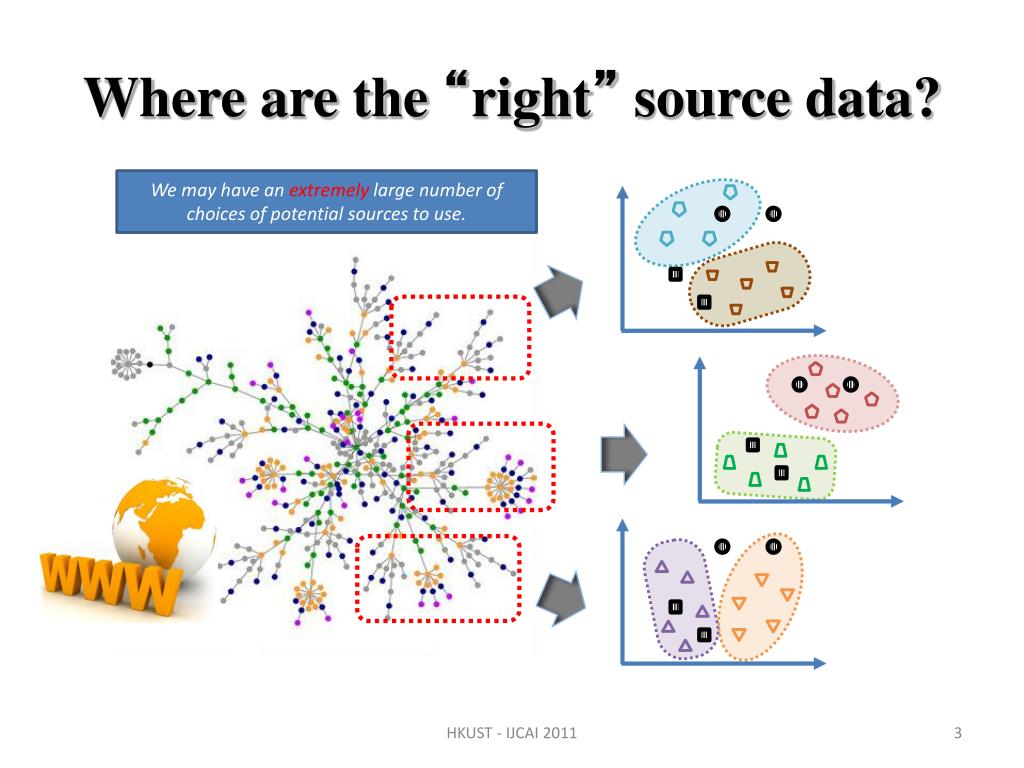 Where are the “right” source data?

We may have an extremely large number of choices of potential sources to use.

WWW

HKUST - IJCAI 2011

3